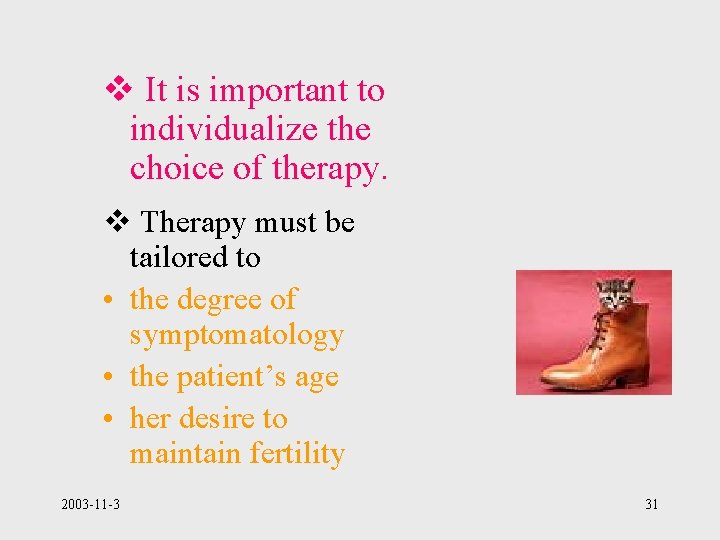 ❖ It is important to individualize the choice of therapy.

❖ Therapy must be tailored to

• the degree of symptomatology
• the patient’s age
• her desire to maintain fertility

2003-11-3

31